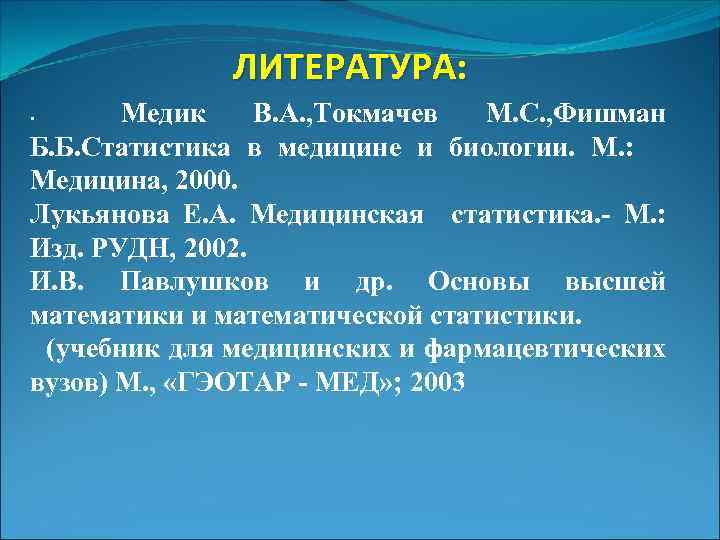 ЛИТЕРАТУРА:

· Медик В.А.,Токмачев М.С.,Фишман Б.Б.Статистика в медицине и биологии. М.: Медицина, 2000.
Лукьянова Е.А. Медицинская статистика.- М.: Изд. РУДН, 2002.
И.В. Павлушков и др. Основы высшей математики и математической статистики.
(учебник для медицинских и фармацевтических вузов) М., «ГЭОТАР - МЕД»; 2003